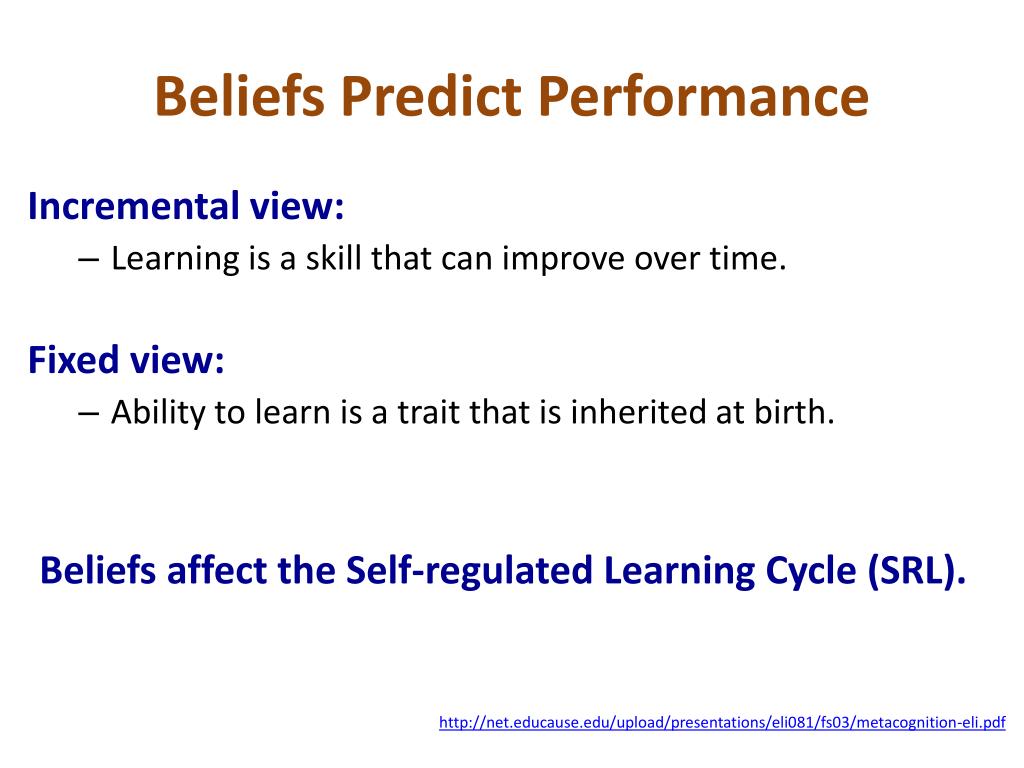 Beliefs Predict Performance

Incremental view:

– Learning is a skill that can improve over time.

Fixed view:

– Ability to learn is a trait that is inherited at birth.

Beliefs affect the Self-regulated Learning Cycle (SRL).

http://net.educause.edu/upload/presentations/eli081/fs03/metacognition-eli.pdf